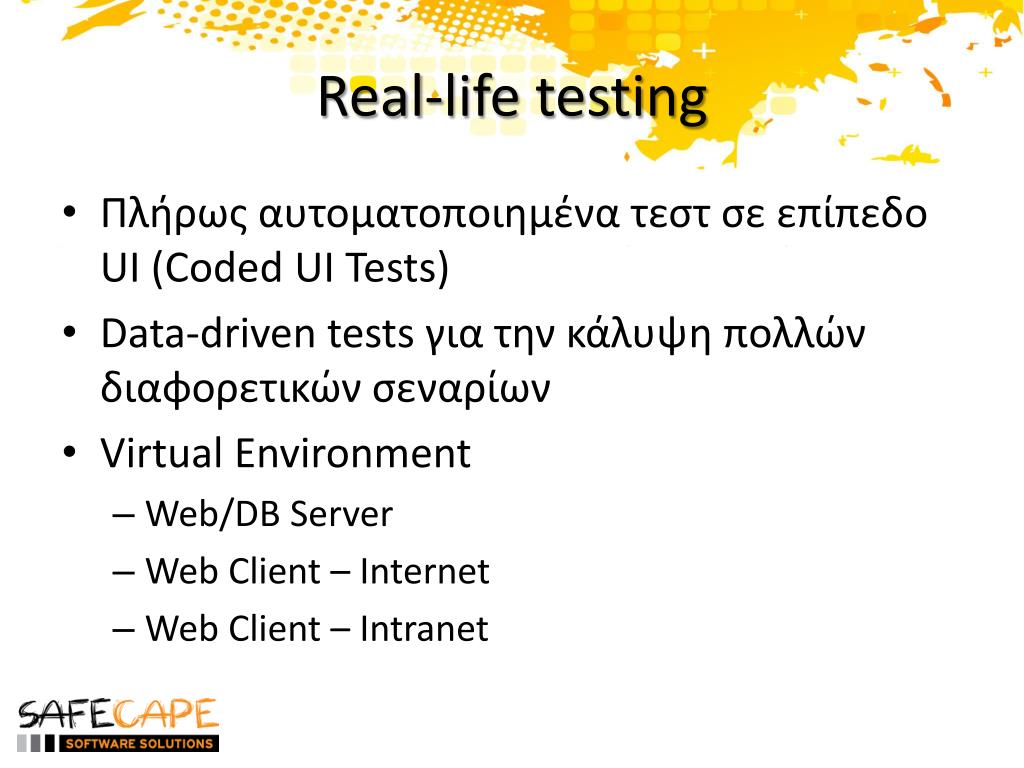 Real-life testing

• Πλήρως αυτοματοποιημένα τεστ σε επίπεδο UI (Coded UI Tests)
• Data-driven tests για την κάλυψη πολλών διαφορετικών σεναρίων
• Virtual Environment
– Web/DB Server
– Web Client – Internet
– Web Client – Intranet

SAFECAPE
SOFTWARE SOLUTIONS